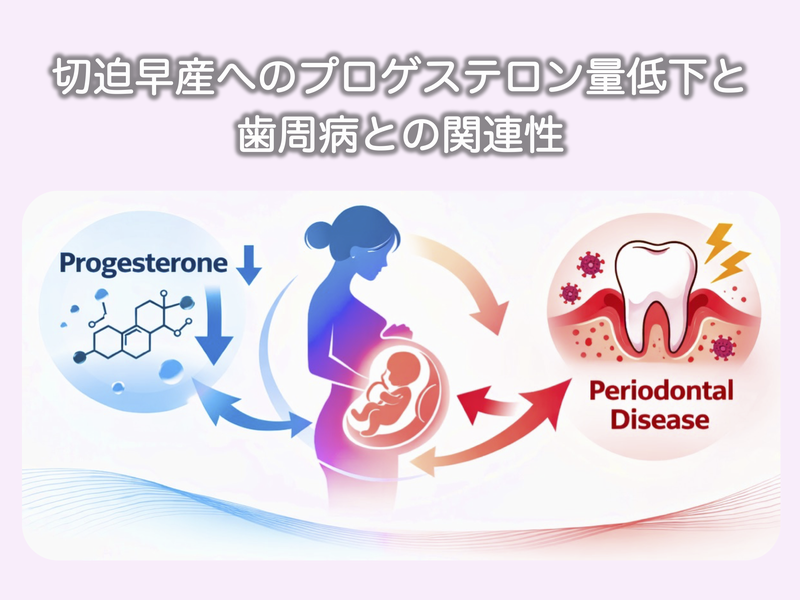 切迫早産へのプロゲステロン量低下と歯周病との関連性

Progesterone

Periodontal Disease